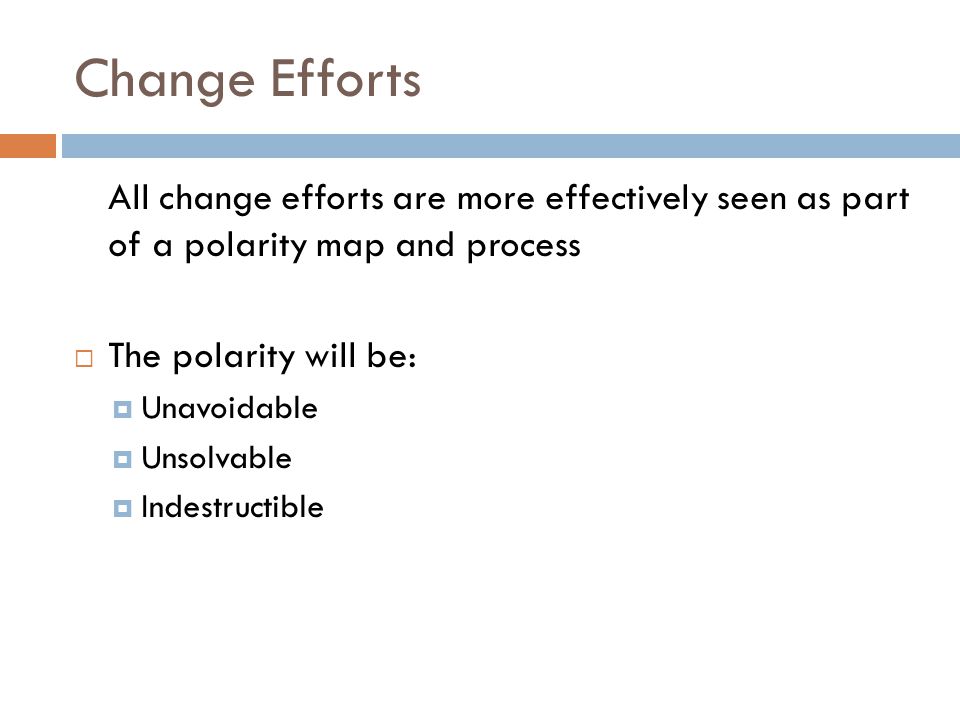 Change Efforts

All change efforts are more effectively seen as part of a polarity map and process

The polarity will be:
Unavoidable
Unsolvable
Indestructible